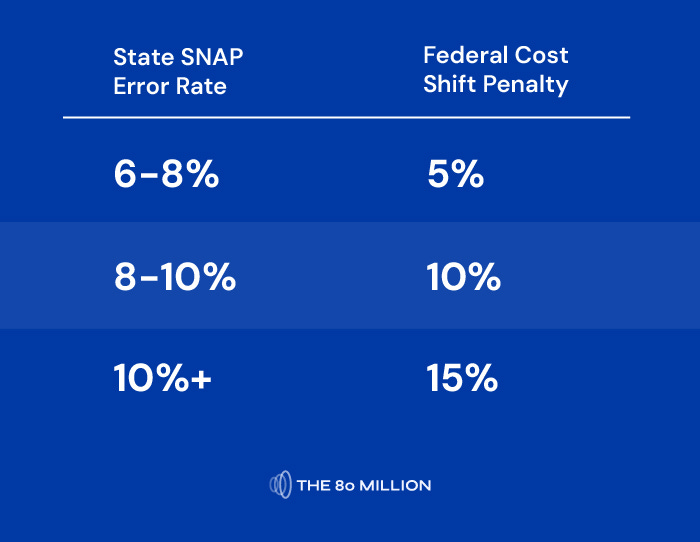 | State SNAP Error Rate | Federal Cost Shift Penalty |
|---|---|
| 6–8% | 5% |
| 8–10% | 10% |
| 10%+ | 15% |

THE 80 MILLION